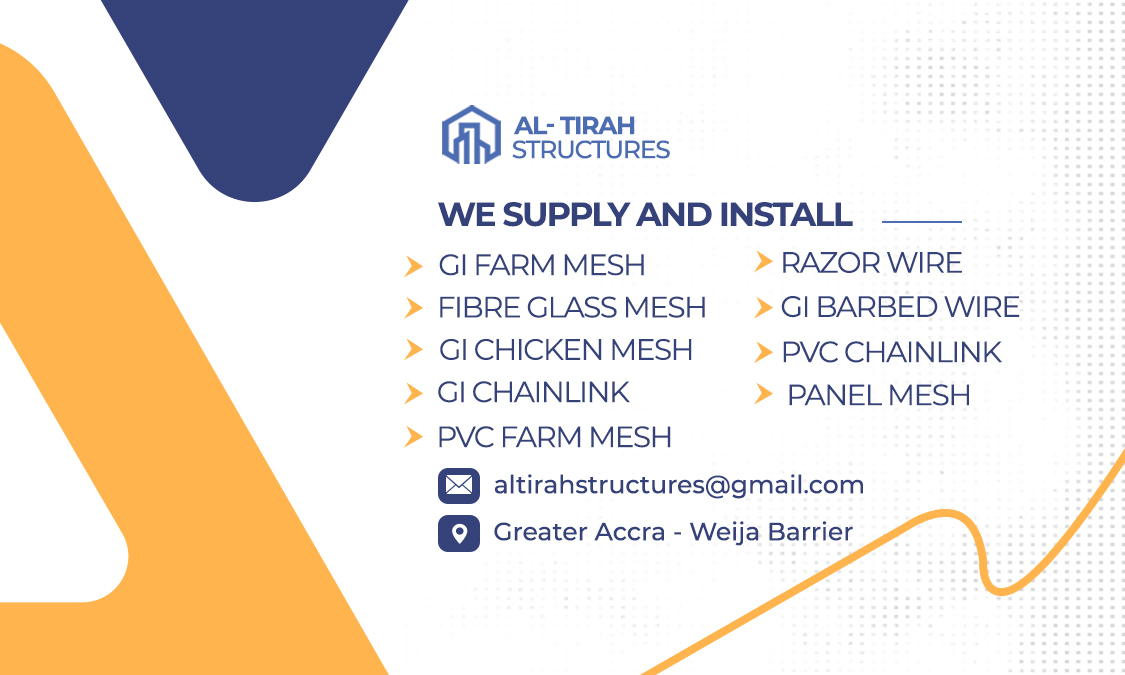 AL- TIRAH
STRUCTURES

WE SUPPLY AND INSTALL

GI FARM MESH
FIBRE GLASS MESH
GI CHICKEN MESH
GI CHAINLINK
PVC FARM MESH

RAZOR WIRE
GI BARBED WIRE
PVC CHAINLINK
PANEL MESH

altirahstructures@gmail.com
Greater Accra - Weija Barrier